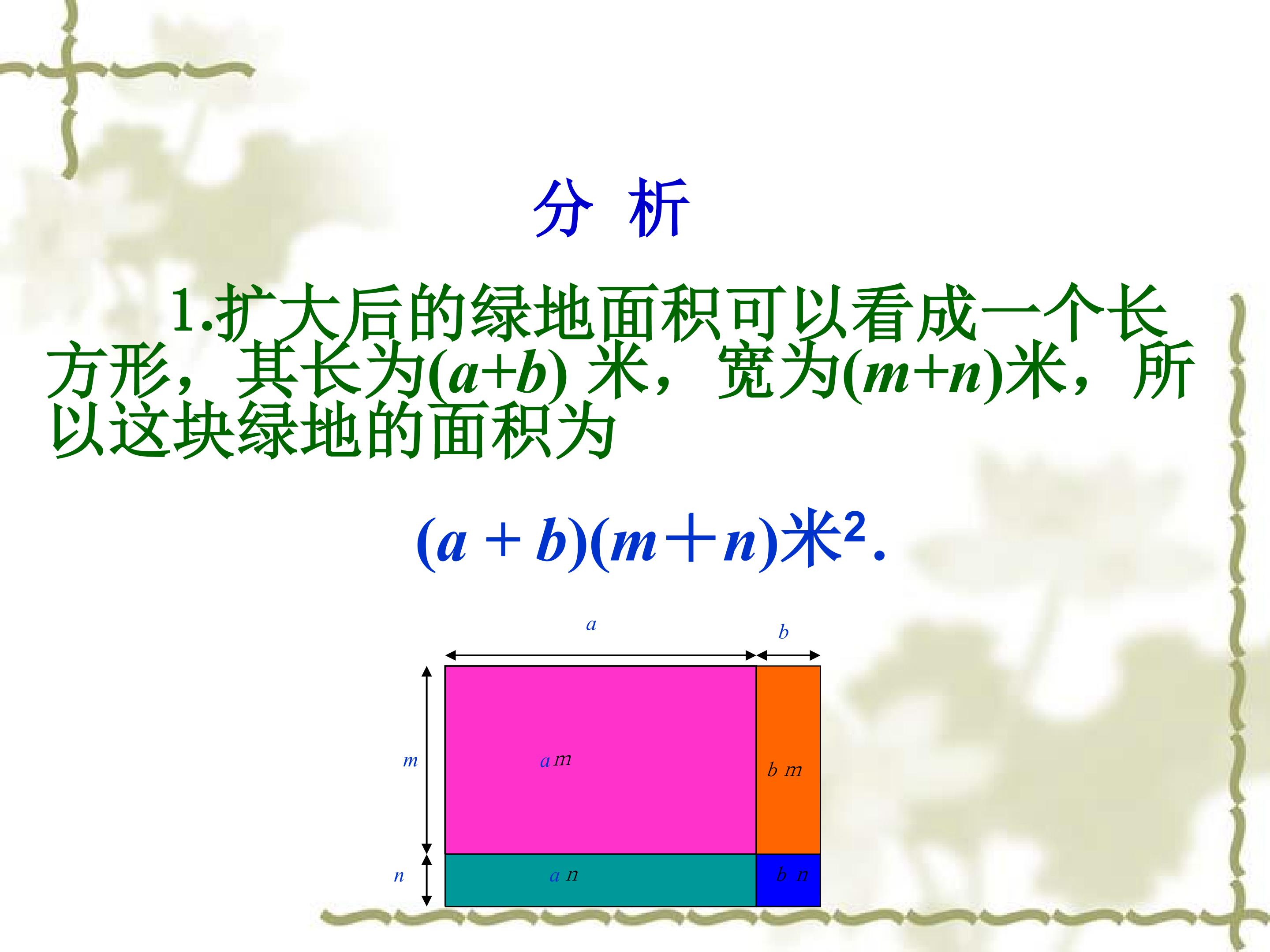 分 析

1.扩大后的绿地面积可以看成一个长方形，其长为$(a+b)$ 米，宽为$(m+n)$米，所以这块绿地的面积为

$(a+b)(m+n)$米$^2$.

$a$

$b$

$m$

$am$

$bm$

$n$

$an$

$bn$